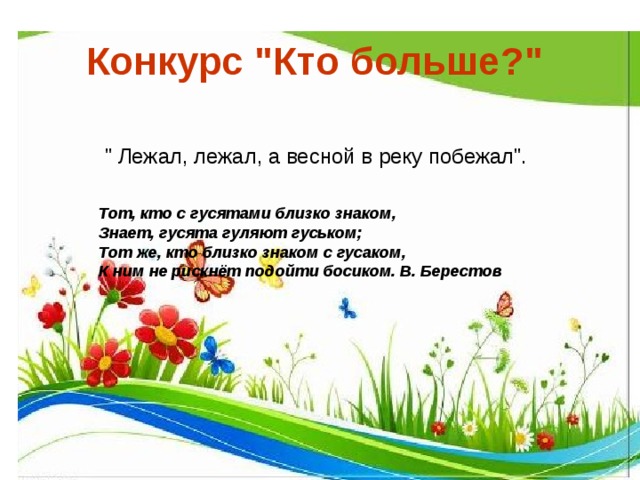 Конкурс "Кто больше?"

" Лежал, лежал, а весной в реку побежал".

Тот, кто с гусятами близко знаком,
Знает, гусята гуляют гуськом;
Тот же, кто близко знаком с гусаком,
К ним не рискнёт подойти босиком. В. Берестов